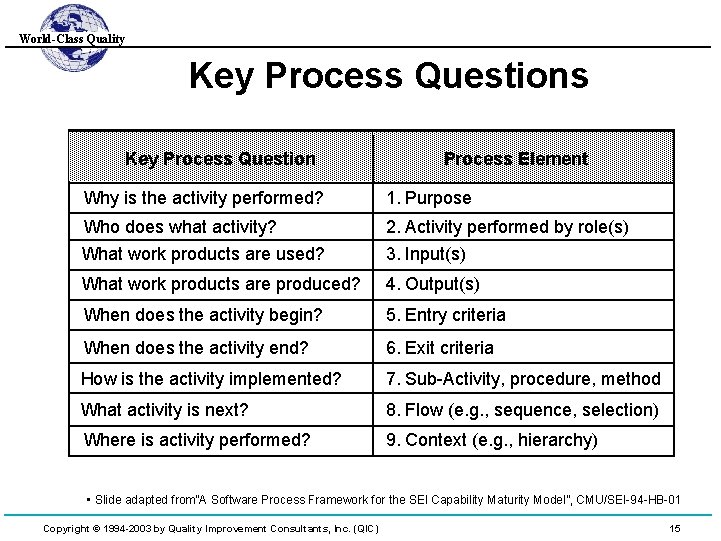 World-Class Quality

Key Process Questions

| Key Process Question | Process Element |
|---|---|
| Why is the activity performed? | 1. Purpose |
| Who does what activity? | 2. Activity performed by role(s) |
| What work products are used? | 3. Input(s) |
| What work products are produced? | 4. Output(s) |
| When does the activity begin? | 5. Entry criteria |
| When does the activity end? | 6. Exit criteria |
| How is the activity implemented? | 7. Sub-Activity, procedure, method |
| What activity is next? | 8. Flow (e.g., sequence, selection) |
| Where is activity performed? | 9. Context (e.g., hierarchy) |

• Slide adapted from"A Software Process Framework for the SEI Capability Maturity Model", CMU/SEI-94-HB-01

Copyright © 1994-2003 by Quality Improvement Consultants, Inc. (QIC)

15